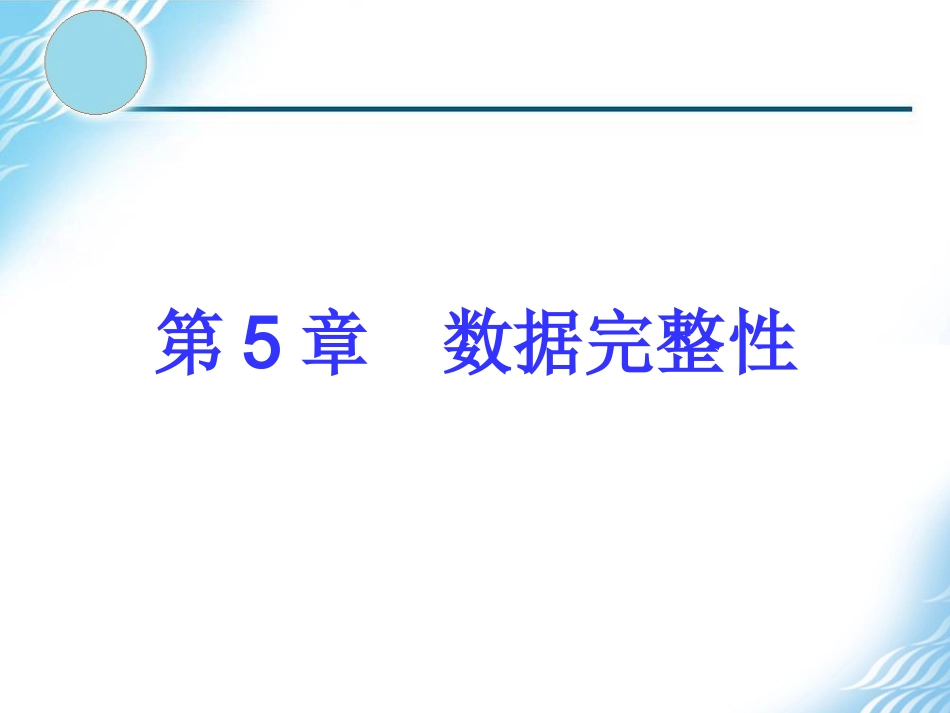 第 5 章　数据完整性